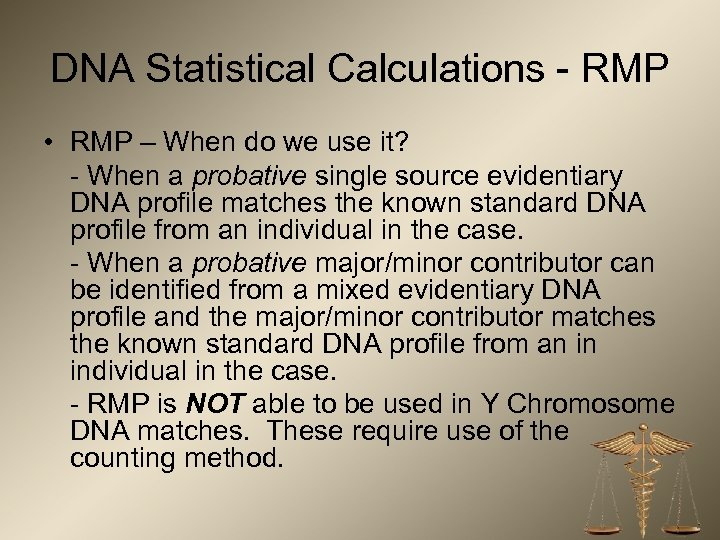 DNA Statistical Calculations - RMP

• RMP – When do we use it?

- When a probative single source evidentiary DNA profile matches the known standard DNA profile from an individual in the case.

- When a probative major/minor contributor can be identified from a mixed evidentiary DNA profile and the major/minor contributor matches the known standard DNA profile from an in individual in the case.

- RMP is NOT able to be used in Y Chromosome DNA matches. These require use of the counting method.